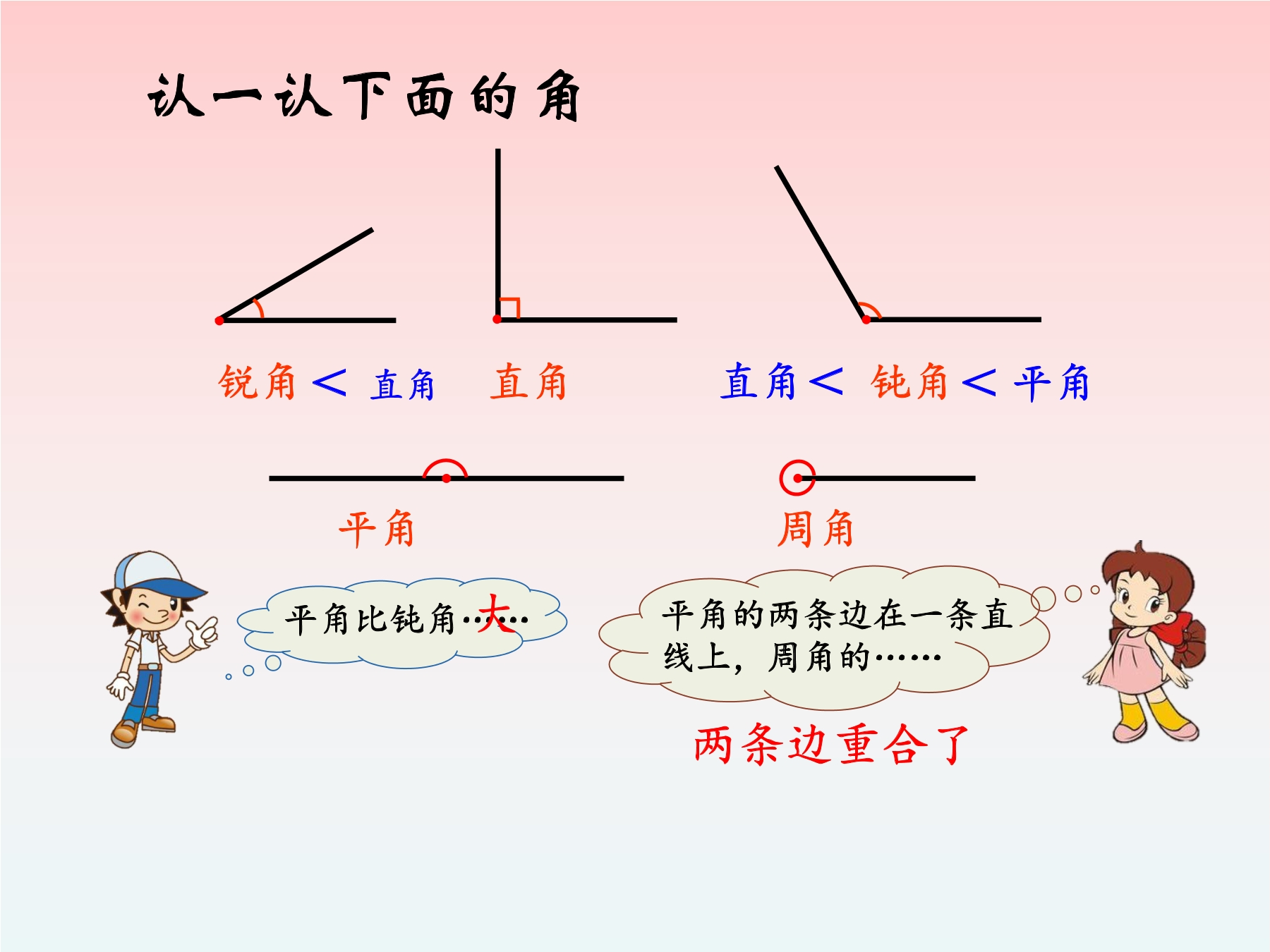 认一认下面的角

锐角 < 直角　直角　直角 < 钝角 < 平角

平角　周角

平角比钝角……大

平角的两条边在一条直线上，周角的……

两条边重合了